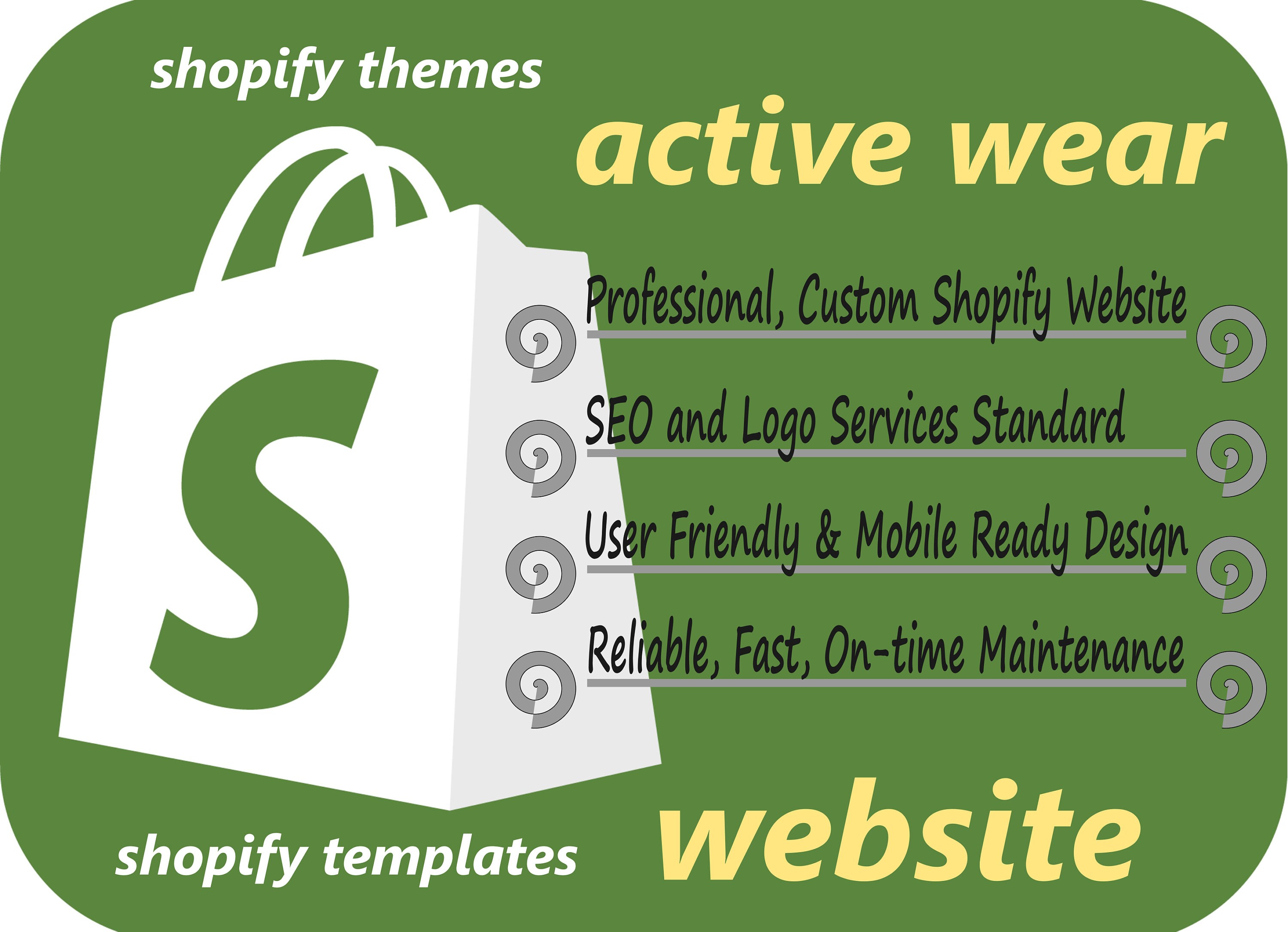 shopify themes

active wear

S

Professional, Custom Shopify Website

SEO and Logo Services Standard

User Friendly & Mobile Ready Design

Reliable, Fast, On-time Maintenance

shopify templates

website